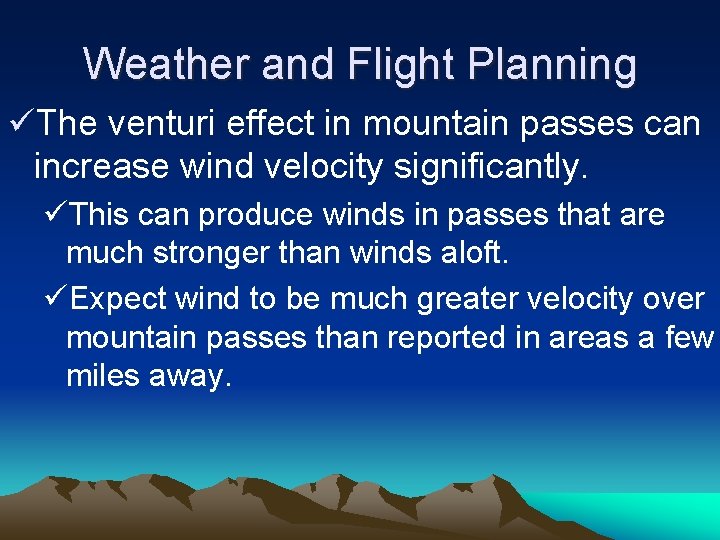 Weather and Flight Planning

✓The venturi effect in mountain passes can increase wind velocity significantly.

✓This can produce winds in passes that are much stronger than winds aloft.

✓Expect wind to be much greater velocity over mountain passes than reported in areas a few miles away.